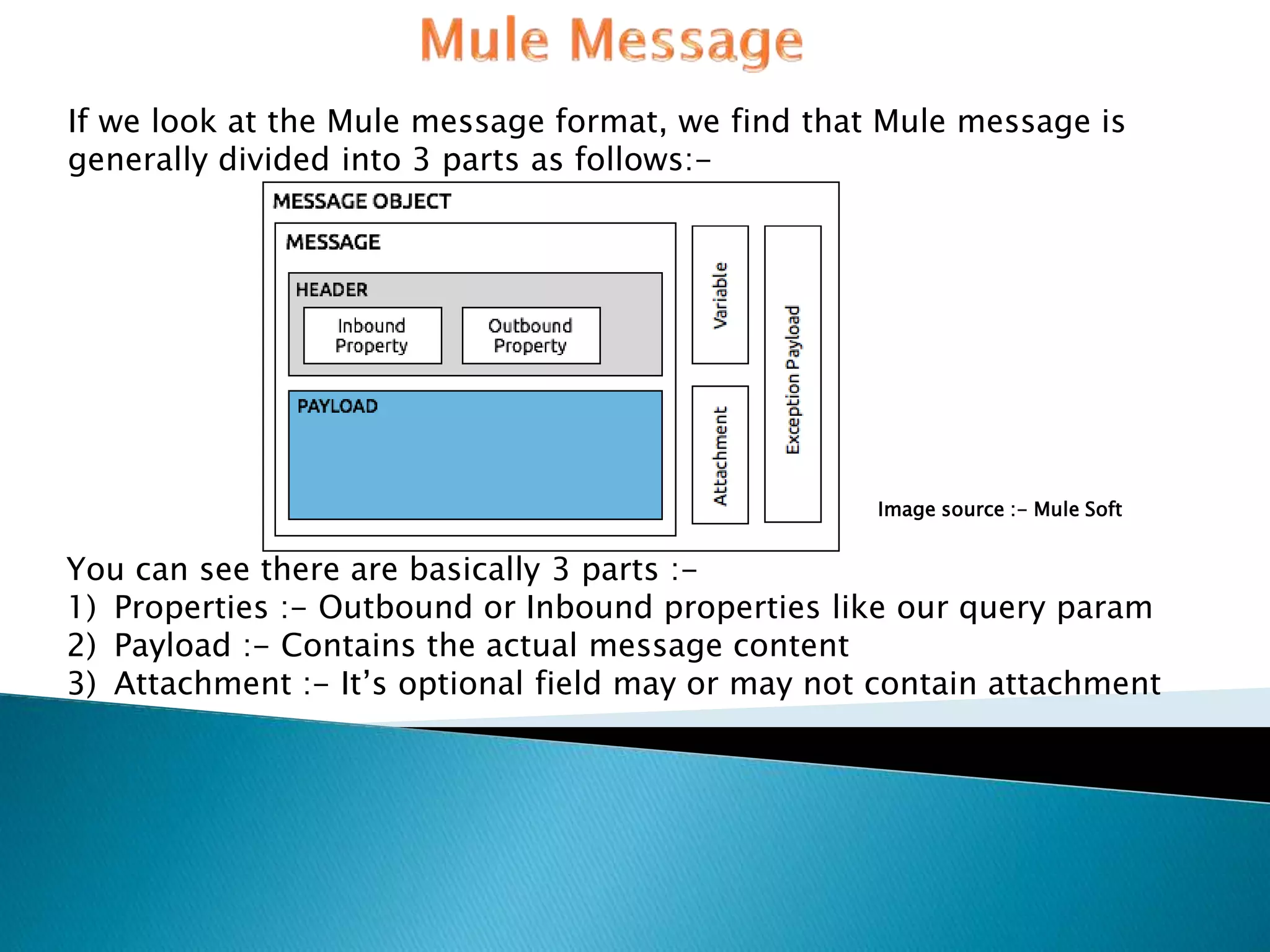 Mule Message

If we look at the Mule message format, we find that Mule message is generally divided into 3 parts as follows:-

MESSAGE OBJECT

MESSAGE

HEADER

Inbound Property

Outbound Property

PAYLOAD

Variable

Attachment

Exception Payload

Image source :- Mule Soft

You can see there are basically 3 parts :-
1) Properties :- Outbound or Inbound properties like our query param
2) Payload :- Contains the actual message content
3) Attachment :- It’s optional field may or may not contain attachment